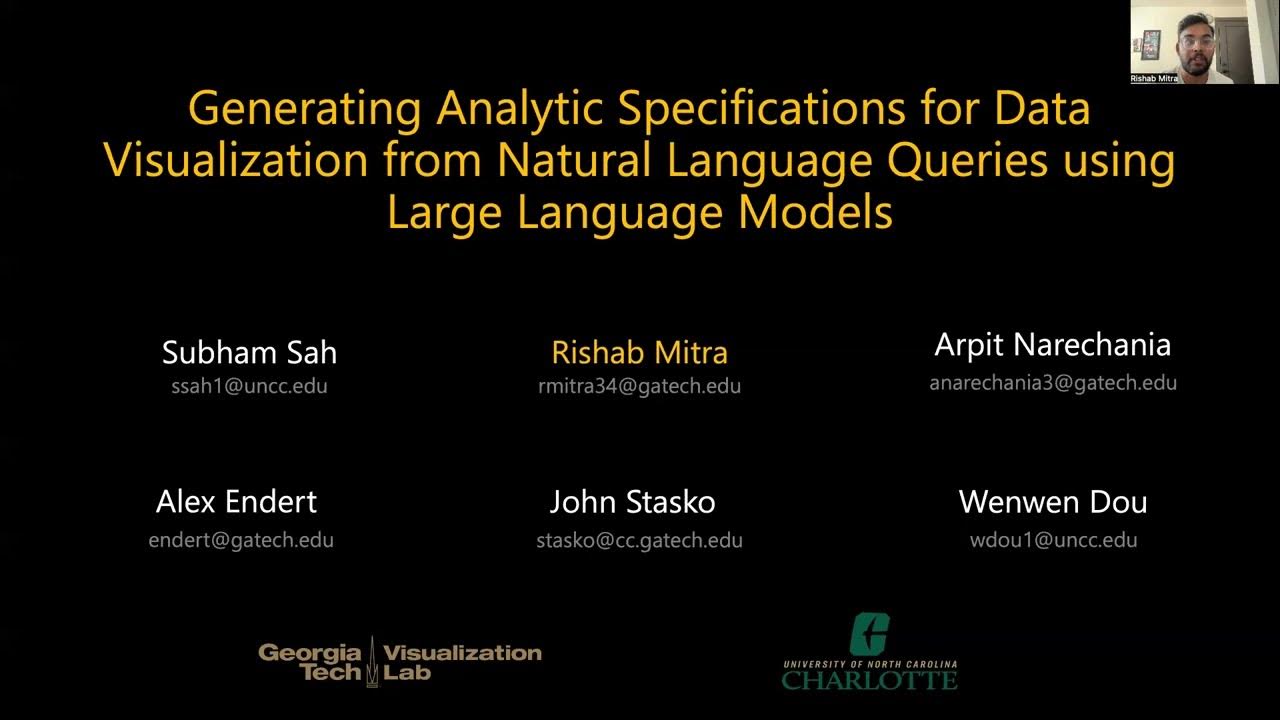 Rishab Mitra

Generating Analytic Specifications for Data Visualization from Natural Language Queries using Large Language Models

Subham Sah
ssah1@uncc.edu

Rishab Mitra
rmitra34@gatech.edu

Arpit Narechania
anarechania3@gatech.edu

Alex Endert
endert@gatech.edu

John Stasko
stasko@cc.gatech.edu

Wenwen Dou
wdou1@uncc.edu

Georgia Tech Visualization Lab

UNIVERSITY OF NORTH CAROLINA CHARLOTTE